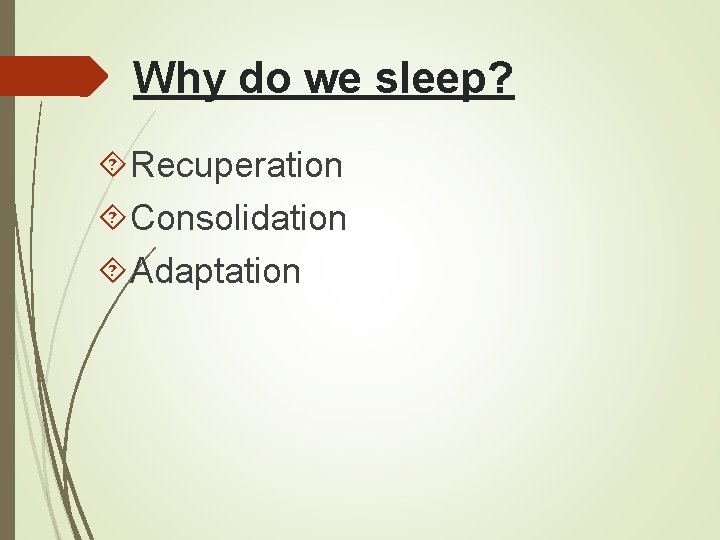 Why do we sleep?

Recuperation

Consolidation

Adaptation